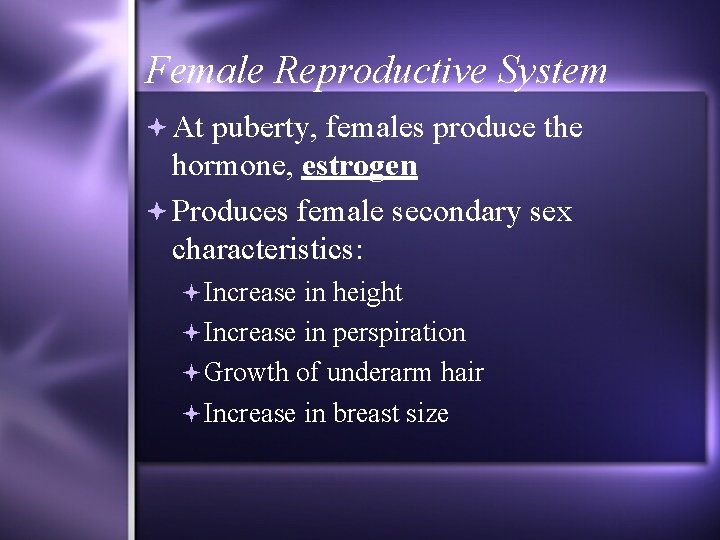 Female Reproductive System

At puberty, females produce the hormone, estrogen

Produces female secondary sex characteristics:

Increase in height

Increase in perspiration

Growth of underarm hair

Increase in breast size